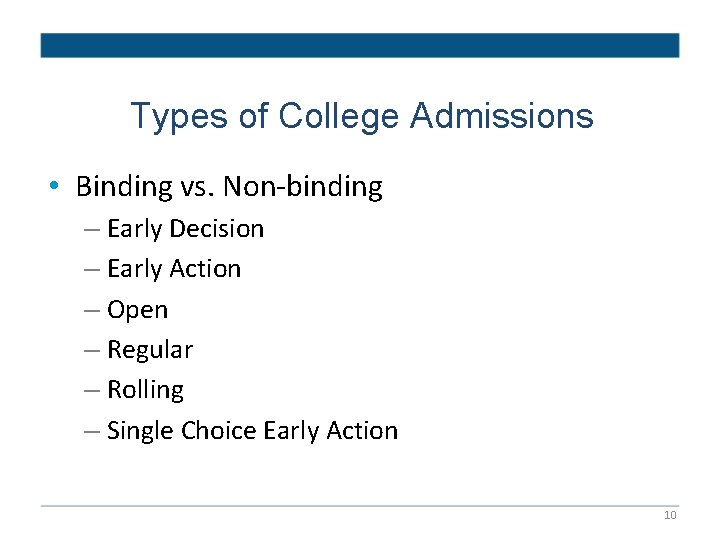 Types of College Admissions

• Binding vs. Non-binding
– Early Decision
– Early Action
– Open
– Regular
– Rolling
– Single Choice Early Action

10